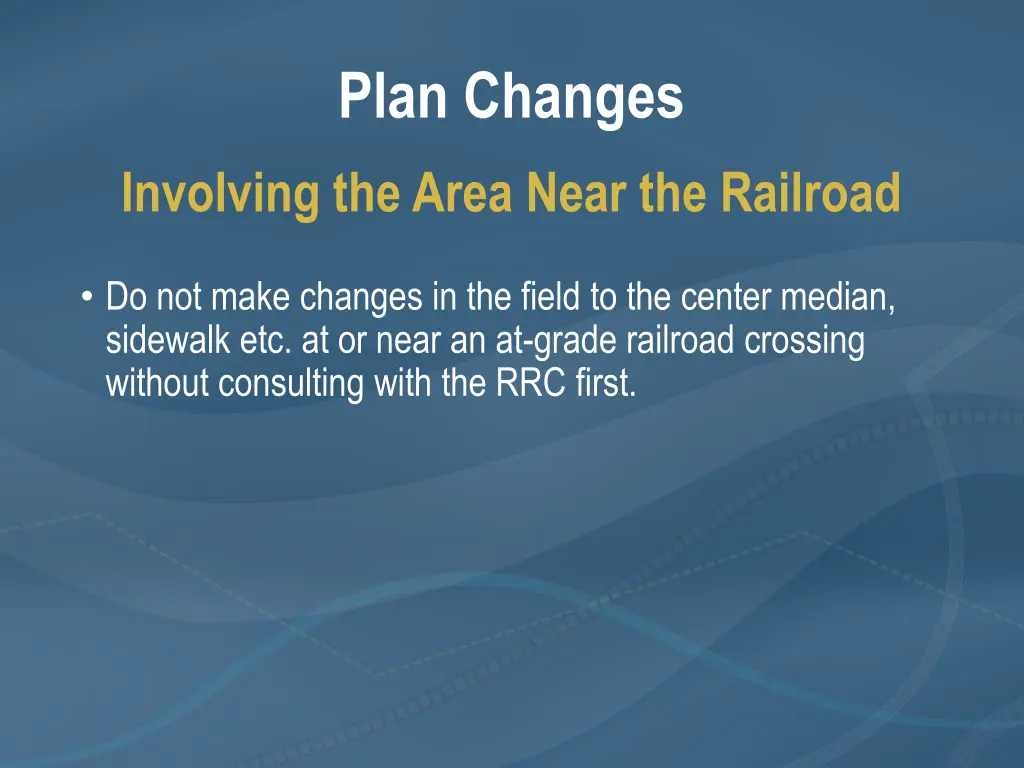 Plan Changes

Involving the Area Near the Railroad

• Do not make changes in the field to the center median, sidewalk etc. at or near an at-grade railroad crossing without consulting with the RRC first.